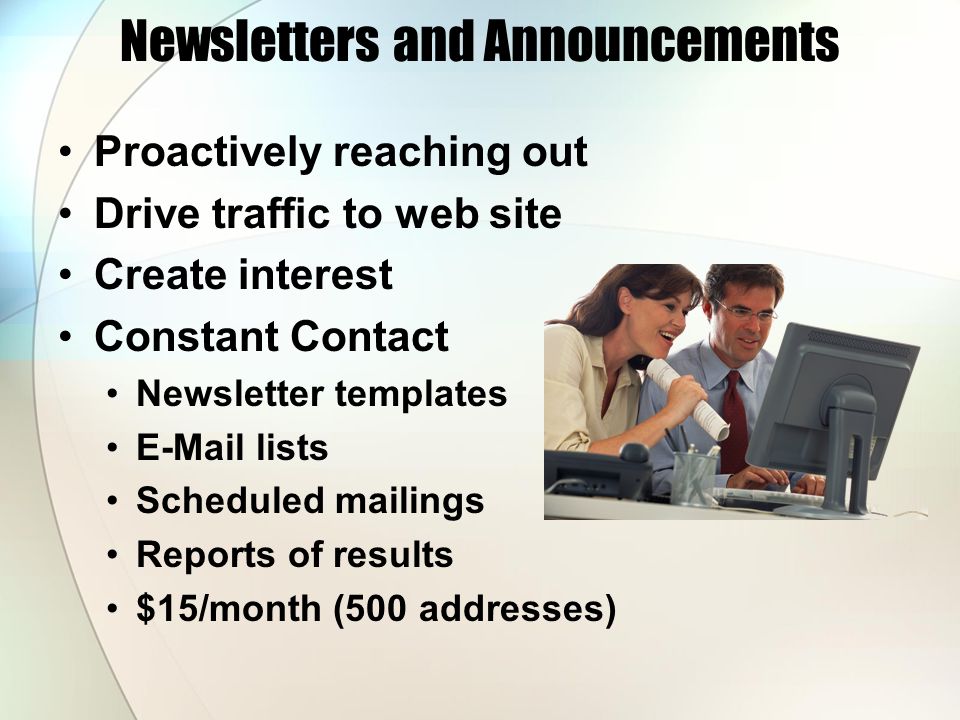 Newsletters and Announcements

• Proactively reaching out
• Drive traffic to web site
• Create interest
• Constant Contact
  • Newsletter templates
  • E-Mail lists
  • Scheduled mailings
  • Reports of results
  • \$15/month (500 addresses)